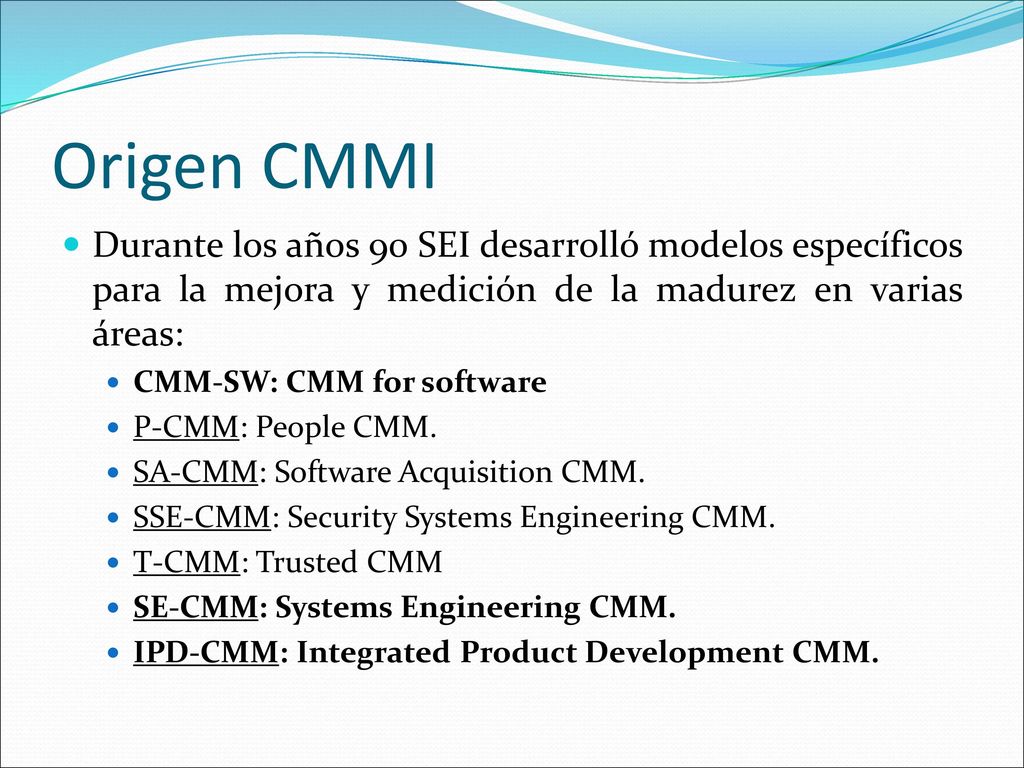 Origen CMMI

Durante los años 90 SEI desarrolló modelos específicos para la mejora y medición de la madurez en varias áreas:

CMM-SW: CMM for software
P-CMM: People CMM.
SA-CMM: Software Acquisition CMM.
SSE-CMM: Security Systems Engineering CMM.
T-CMM: Trusted CMM
SE-CMM: Systems Engineering CMM.
IPD-CMM: Integrated Product Development CMM.